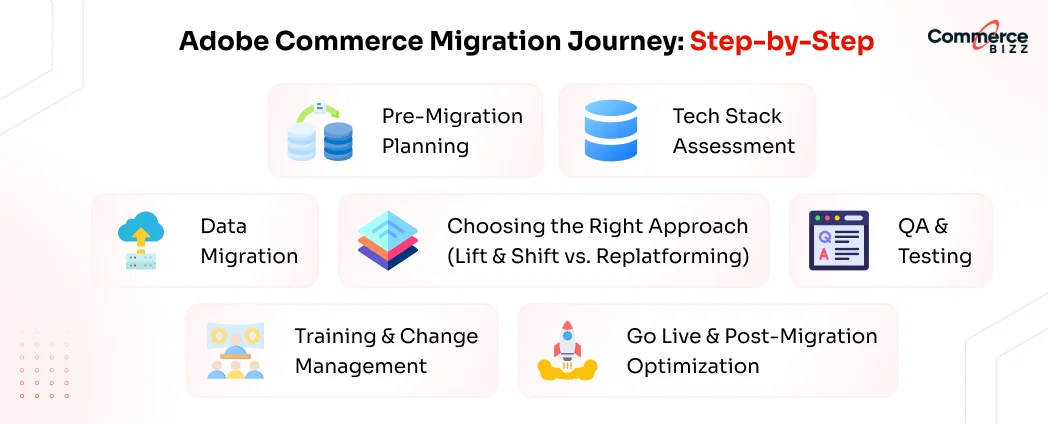 Adobe Commerce Migration Journey: Step-by-Step

Commerce BIZZ

Pre-Migration Planning

Tech Stack Assessment

Data Migration

Choosing the Right Approach (Lift & Shift vs. Replatforming)

Q

A

QA & Testing

Training & Change Management

Go Live & Post-Migration Optimization